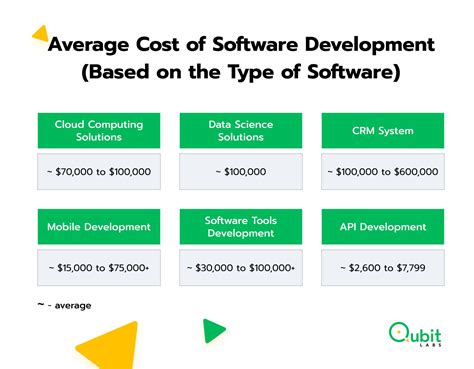 Average Cost of Software Development (Based on the Type of Software)

| Cloud Computing Solutions | Data Science Solutions | CRM System |
|---|---|---|
| ~ \$70,000 to \$100,000 | ~ \$100,000 | ~ \$100,000 to \$600,000 |

| Mobile Development | Software Tools Development | API Development |
|---|---|---|
| ~ \$15,000 to \$75,000+ | ~ \$30,000 to \$100,000+ | ~ \$2,600 to \$7,799 |

~ - average

Qubit LABS